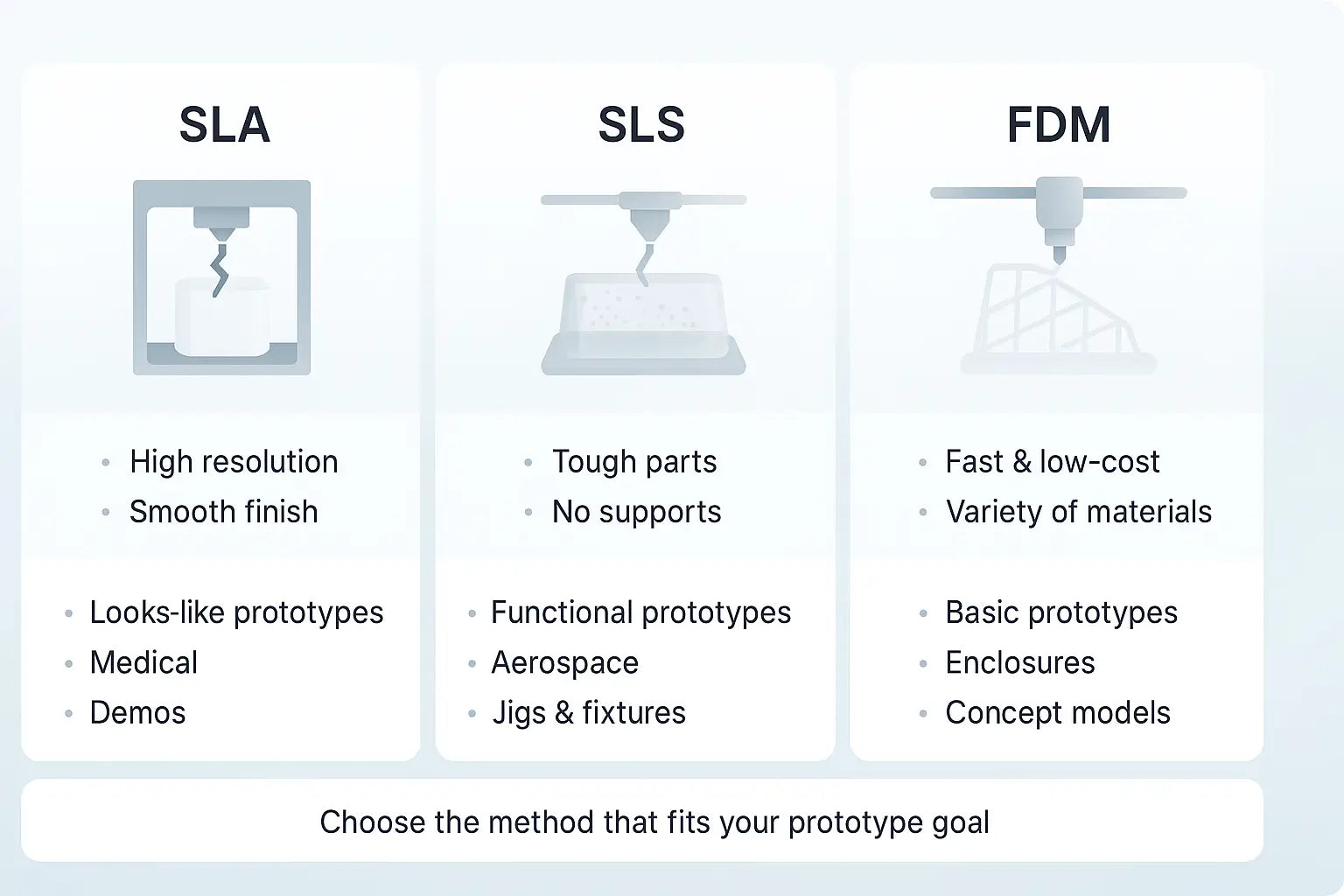 SLA

• High resolution
• Smooth finish

• Looks-like prototypes
• Medical
• Demos

SLS

• Tough parts
• No supports

• Functional prototypes
• Aerospace
• Jigs & fixtures

FDM

• Fast & low-cost
• Variety of materials

• Basic prototypes
• Enclosures
• Concept models

Choose the method that fits your prototype goal